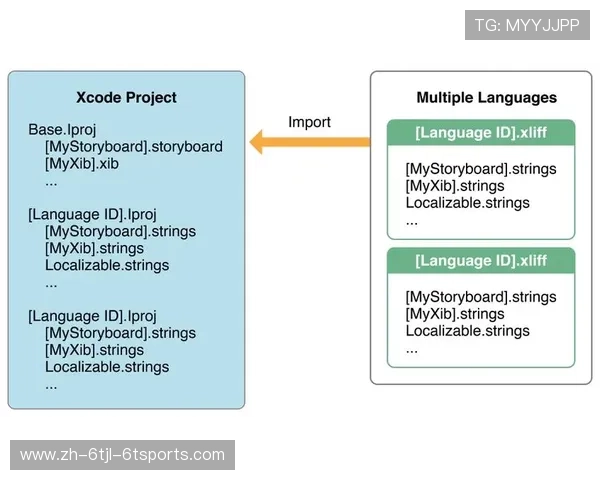 TG: MYYJJPP

Xcode Project

Base.lproj
[MyStoryboard].storyboard
[MyXib].xib
...

[Language ID].lproj
[MyStoryboard].strings
[MyXib].strings
Localizable.strings
...

[Language ID].lproj
[MyStoryboard].strings
[MyXib].strings
Localizable.strings
...

Import

Multiple Languages

[Language ID].xliff

[MyStoryboard].strings
[MyXib].strings
Localizable.strings
...

[Language ID].xliff

[MyStoryboard].strings
[MyXib].strings
Localizable.strings
...

www.zh-6tjl-6tsports.com